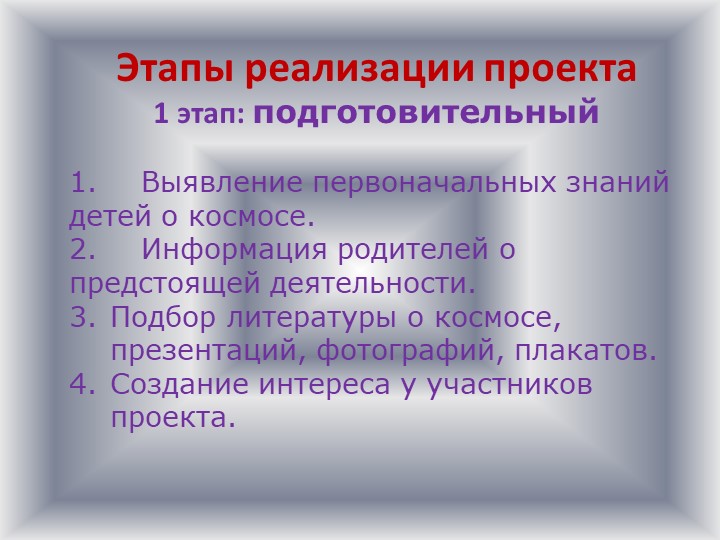 Этапы реализации проекта
1 этап: подготовительный

1. Выявление первоначальных знаний детей о космосе.
2. Информация родителей о предстоящей деятельности.
3. Подбор литературы о космосе, презентаций, фотографий, плакатов.
4. Создание интереса у участников проекта.